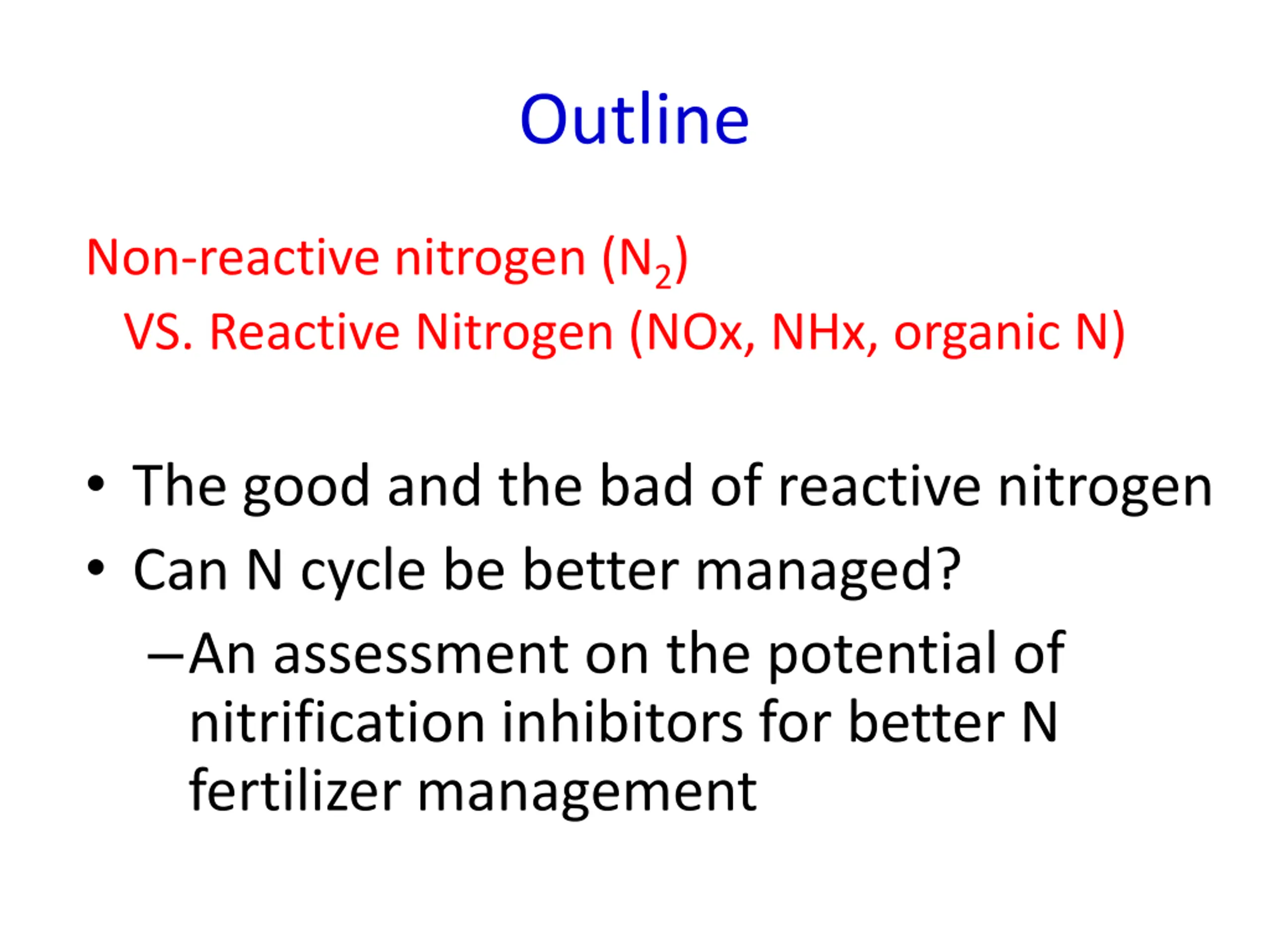 Outline

Non-reactive nitrogen ($N_2$)
VS. Reactive Nitrogen (NOx, NHx, organic N)

• The good and the bad of reactive nitrogen
• Can N cycle be better managed?
– An assessment on the potential of nitrification inhibitors for better N fertilizer management